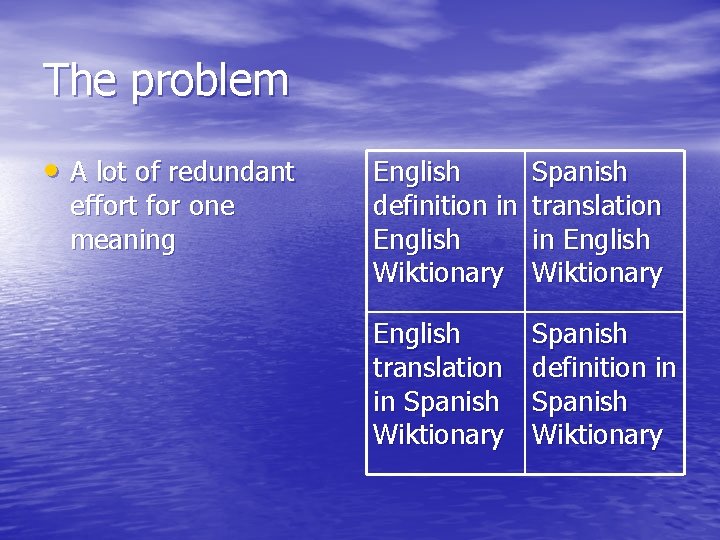 The problem

• A lot of redundant effort for one meaning

| English definition in English Wiktionary | Spanish translation in English Wiktionary |
|---|---|
| English translation in Spanish Wiktionary | Spanish definition in Spanish Wiktionary |